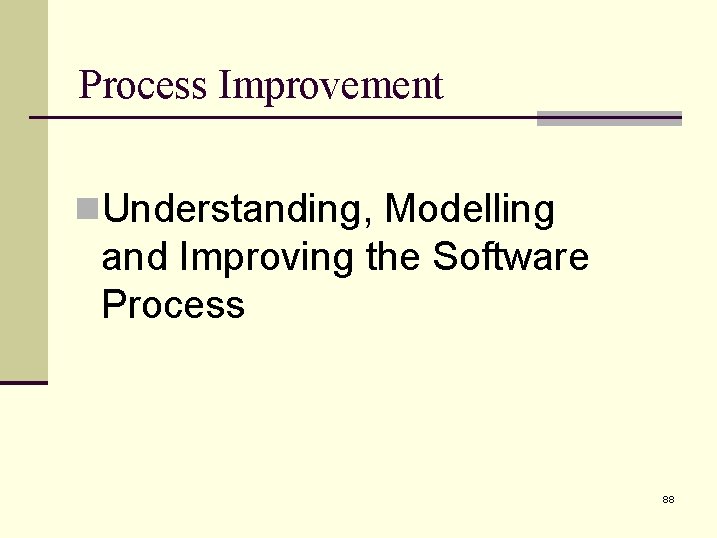 Process Improvement

Understanding, Modelling and Improving the Software Process

88